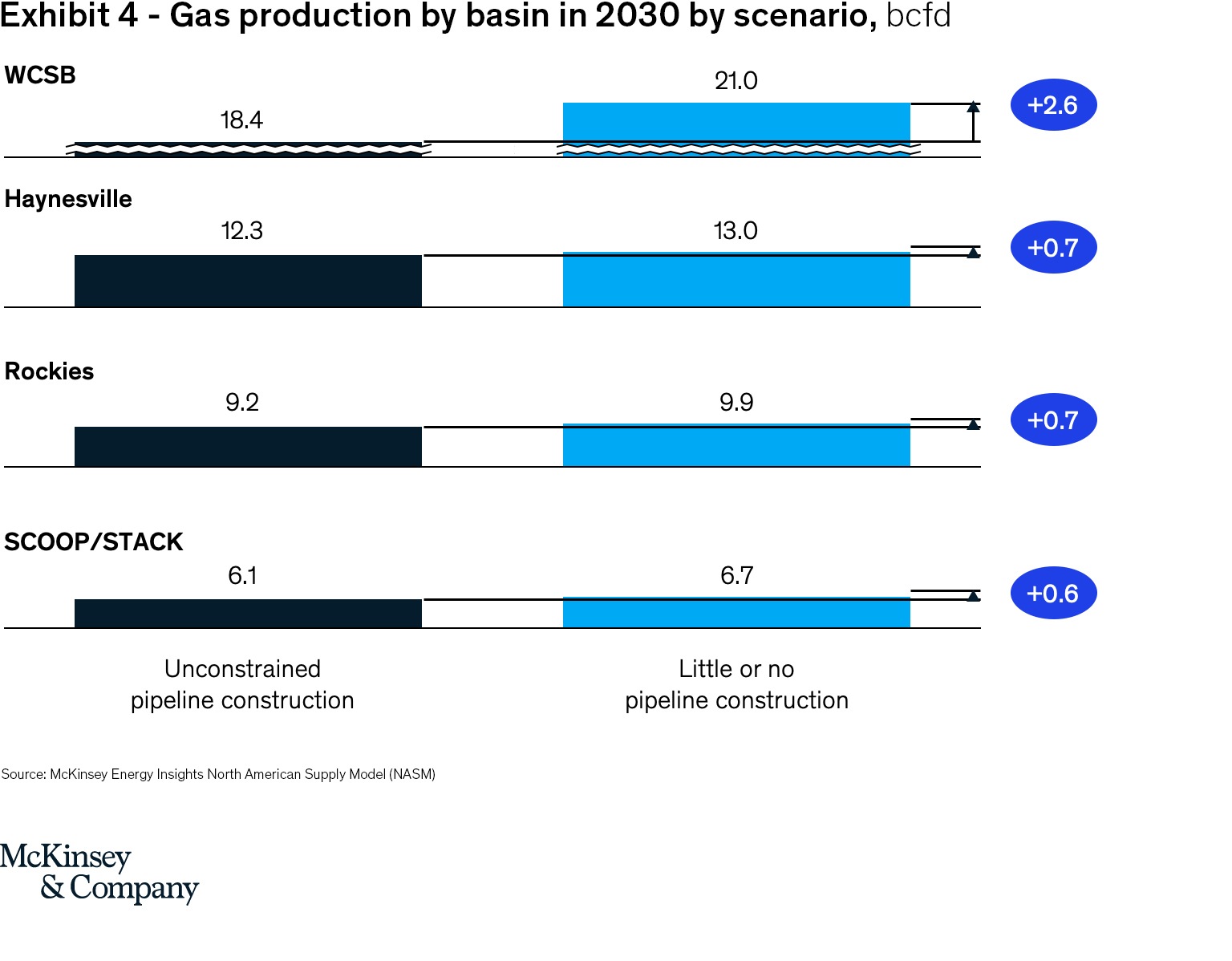 Exhibit 4 - Gas production by basin in 2030 by scenario, bcfd

WCSB

18.4

21.0

+2.6

Haynesville

12.3

13.0

+0.7

Rockies

9.2

9.9

+0.7

SCOOP/STACK

6.1

6.7

+0.6

Unconstrained pipeline construction

Little or no pipeline construction

Source: McKinsey Energy Insights North American Supply Model (NASM)

McKinsey & Company